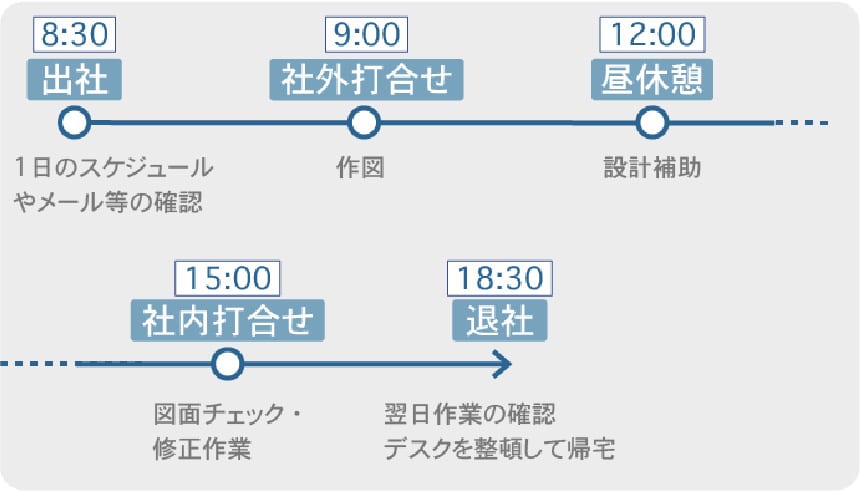 8:30
出社
1日のスケジュールやメール等の確認

9:00
社外打合せ
作図

12:00
昼休憩
設計補助

15:00
社内打合せ
図面チェック・修正作業

18:30
退社
翌日作業の確認
デスクを整頓して帰宅